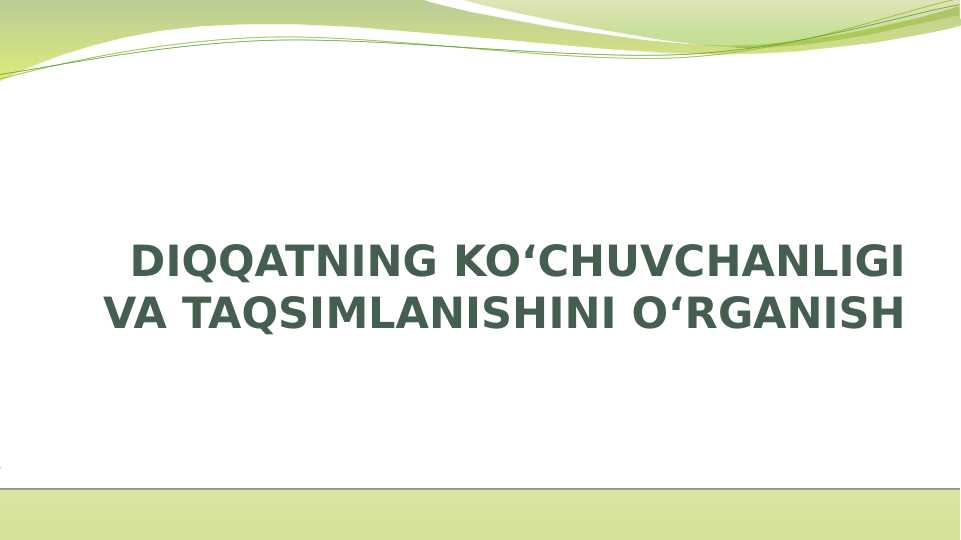 DIQQATNING KO‘CHUVCHANLIGI VA TAQSIMLANISHINI O‘RGANISH